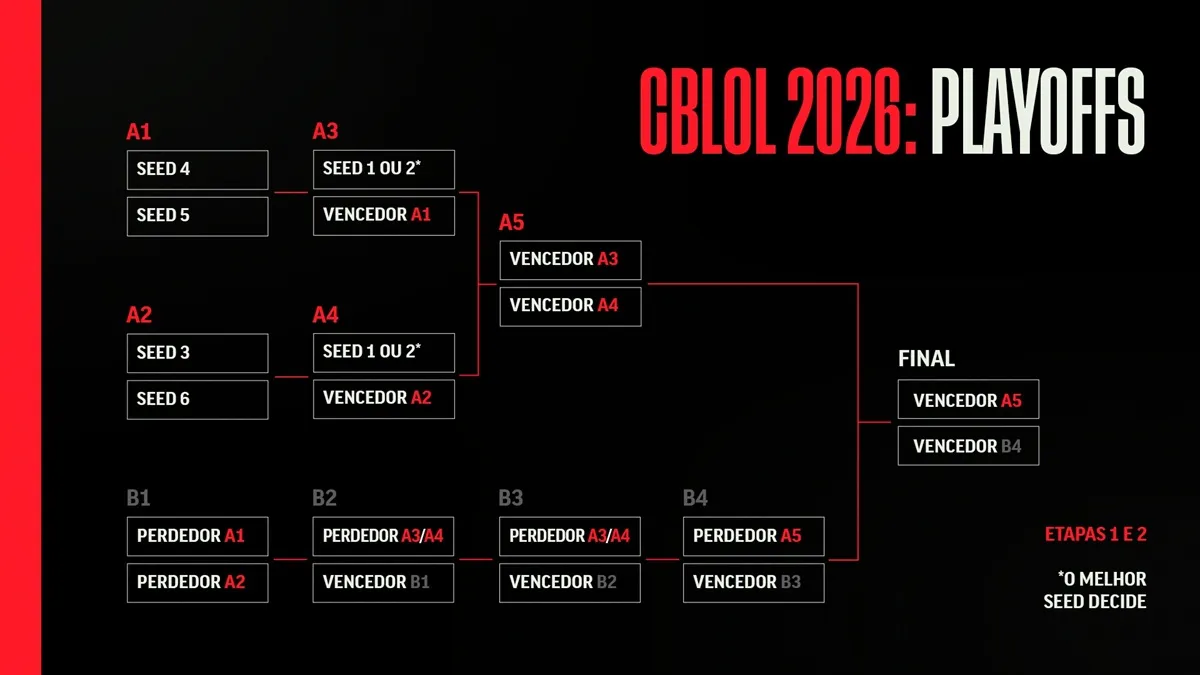 CBLOL 2026: PLAYOFFS

A1
SEED 4
SEED 5

A2
SEED 3
SEED 6

A3
SEED 1 OU 2*
VENCEDOR A1

A4
SEED 1 OU 2*
VENCEDOR A2

A5
VENCEDOR A3
VENCEDOR A4

FINAL
VENCEDOR A5
VENCEDOR B4

B1
PERDEDOR A1
PERDEDOR A2

B2
PERDEDOR A3/A4
VENCEDOR B1

B3
PERDEDOR A3/A4
VENCEDOR B2

B4
PERDEDOR A5
VENCEDOR B3

ETAPAS 1 E 2

*O MELHOR SEED DECIDE